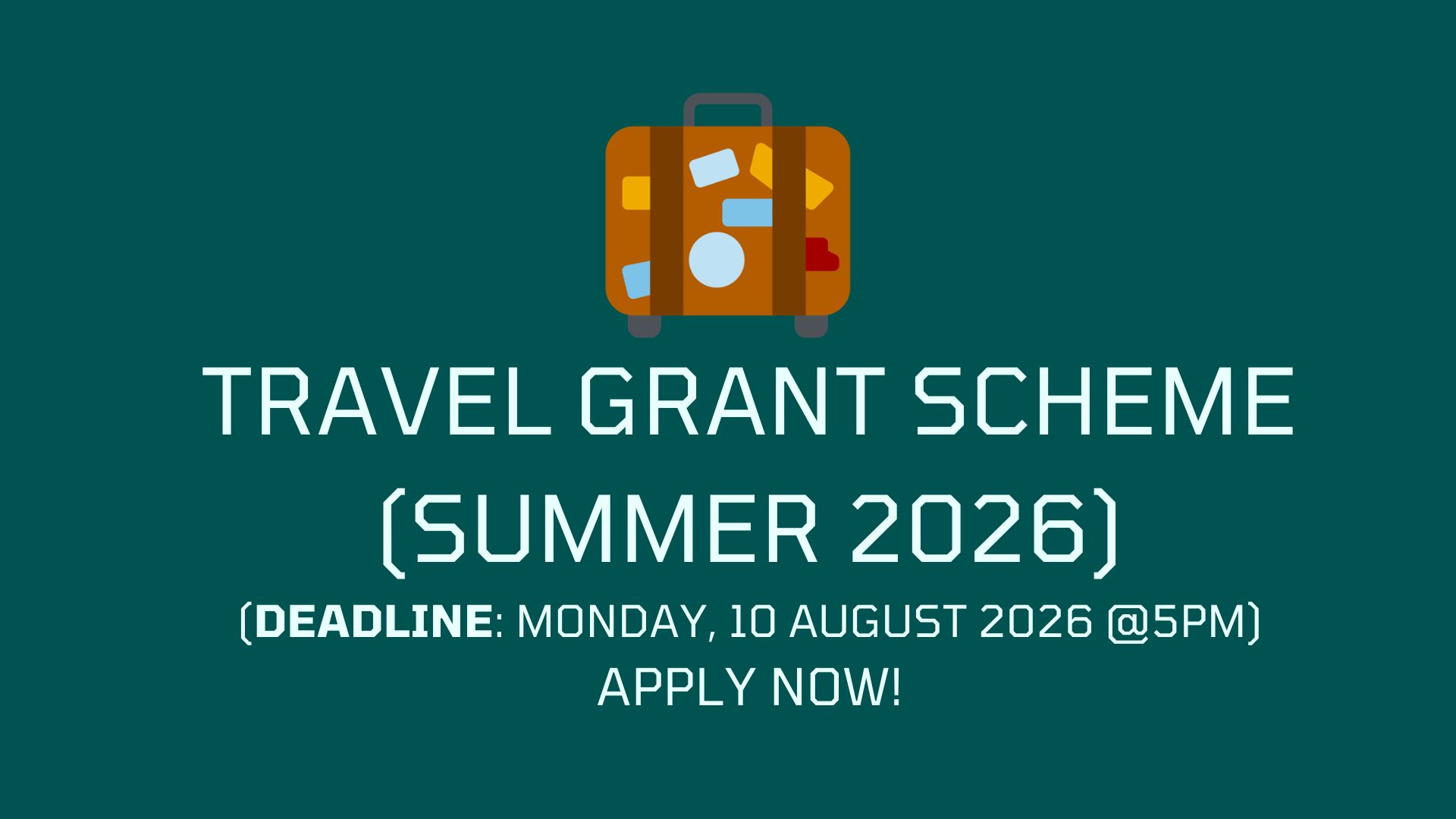 TRAVEL GRANT SCHEME (SUMMER 2026)

(DEADLINE: MONDAY, 10 AUGUST 2026 @5PM)

APPLY NOW!